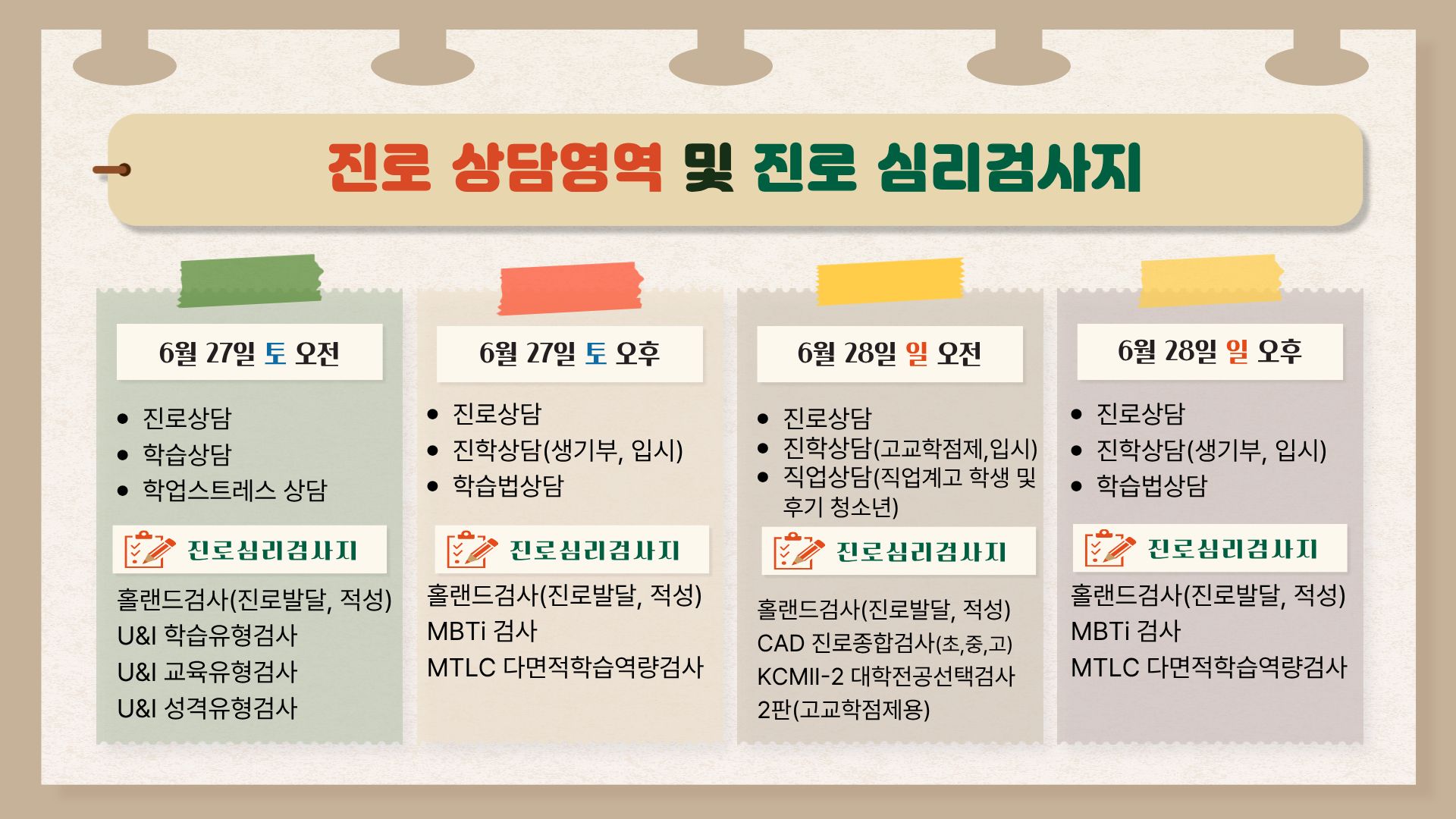 진로 상담영역 및 진로 심리검사지

6월 27일 토 오전

- 진로상담
- 학습상담
- 학업스트레스 상담

진로심리검사지

홀랜드검사(진로발달, 적성)
U&I 학습유형검사
U&I 교육유형검사
U&I 성격유형검사

6월 27일 토 오후

- 진로상담
- 진학상담(생기부, 입시)
- 학습법상담

진로심리검사지

홀랜드검사(진로발달, 적성)
MBTi 검사
MTLC 다면적학습역량검사

6월 28일 일 오전

- 진로상담
- 진학상담(고교학점제,입시)
- 직업상담(직업계고 학생 및 후기 청소년)

진로심리검사지

홀랜드검사(진로발달, 적성)
CAD 진로종합검사(초,중,고)
KCMII-2 대학전공선택검사 2판(고교학점제용)

6월 28일 일 오후

- 진로상담
- 진학상담(생기부, 입시)
- 학습법상담

진로심리검사지

홀랜드검사(진로발달, 적성)
MBTi 검사
MTLC 다면적학습역량검사